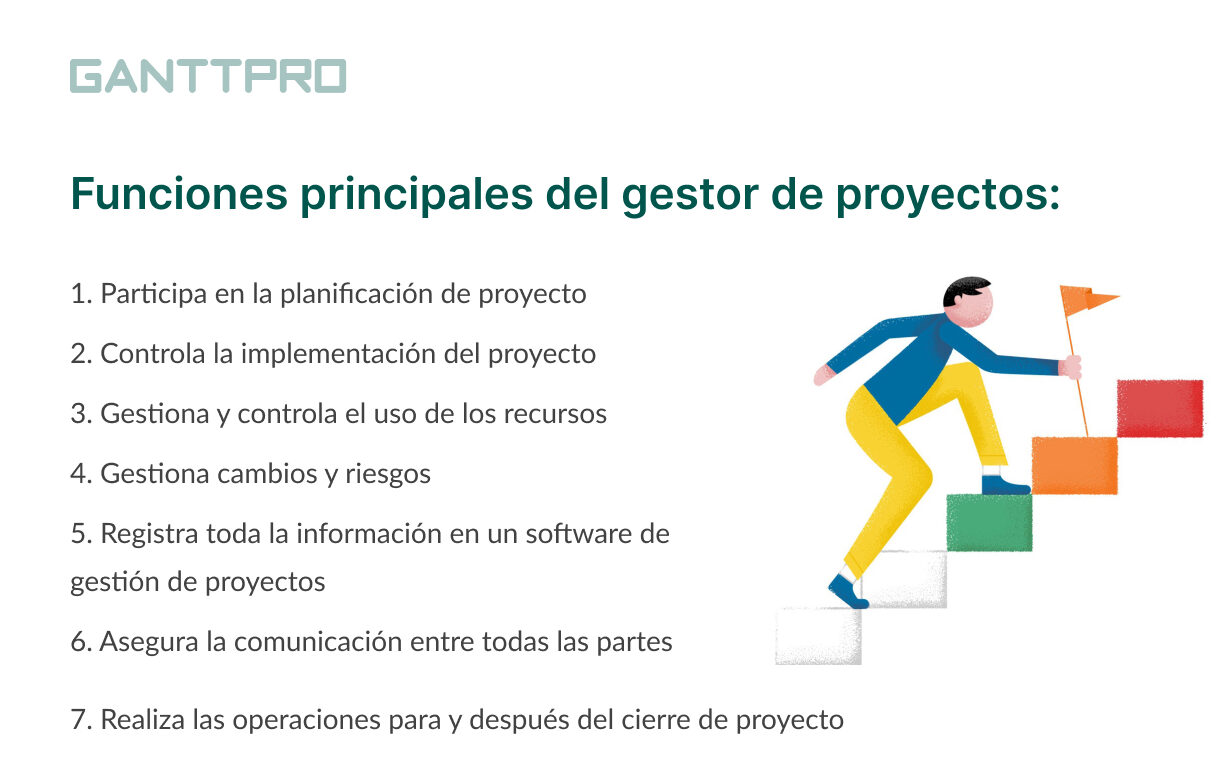 GANTTPRO

Funciones principales del gestor de proyectos:

1. Participa en la planificación de proyecto

2. Controla la implementación del proyecto

3. Gestiona y controla el uso de los recursos

4. Gestiona cambios y riesgos

5. Registra toda la información en un software de gestión de proyectos

6. Asegura la comunicación entre todas las partes

7. Realiza las operaciones para y después del cierre de proyecto